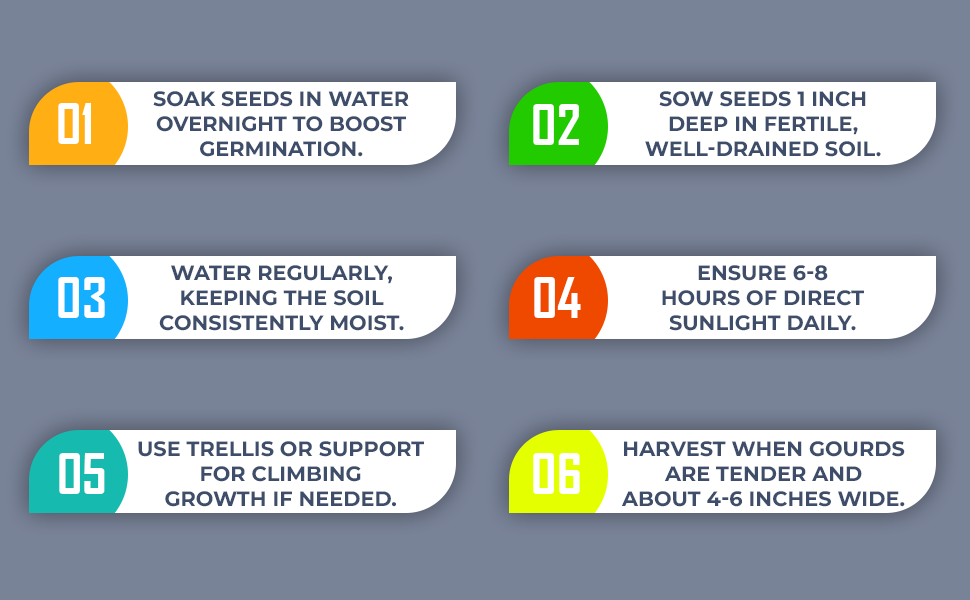 01 SOAK SEEDS IN WATER OVERNIGHT TO BOOST GERMINATION.

02 SOW SEEDS 1 INCH DEEP IN FERTILE, WELL-DRAINED SOIL.

03 WATER REGULARLY, KEEPING THE SOIL CONSISTENTLY MOIST.

04 ENSURE 6-8 HOURS OF DIRECT SUNLIGHT DAILY.

05 USE TRELLIS OR SUPPORT FOR CLIMBING GROWTH IF NEEDED.

06 HARVEST WHEN GOURDS ARE TENDER AND ABOUT 4-6 INCHES WIDE.